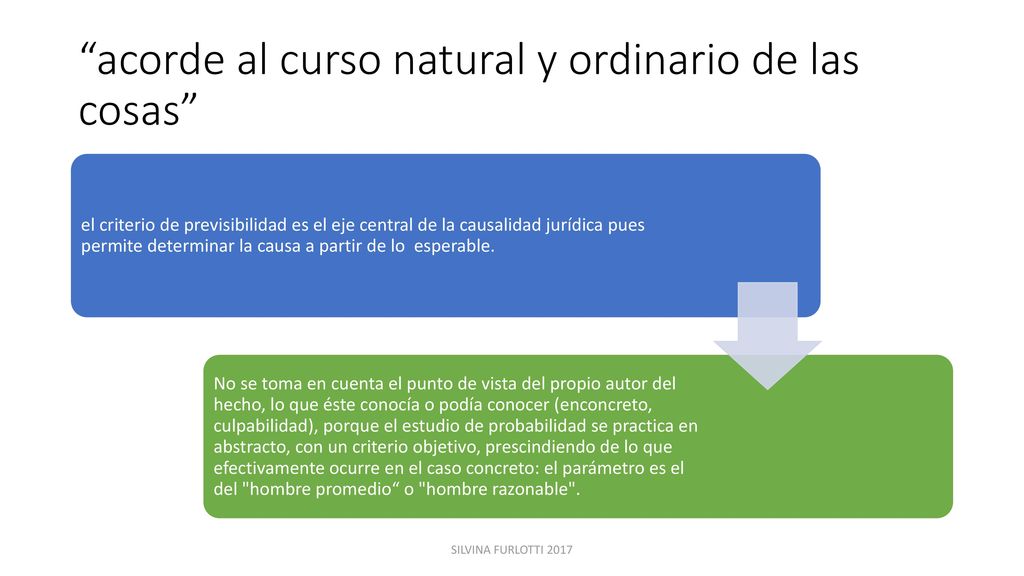 “acorde al curso natural y ordinario de las cosas”

el criterio de previsibilidad es el eje central de la causalidad jurídica pues permite determinar la causa a partir de lo esperable.

No se toma en cuenta el punto de vista del propio autor del hecho, lo que éste conocía o podía conocer (enconcreto, culpabilidad), porque el estudio de probabilidad se practica en abstracto, con un criterio objetivo, prescindiendo de lo que efectivamente ocurre en el caso concreto: el parámetro es el del "hombre promedio“ o "hombre razonable".

SILVINA FURLOTTI 2017